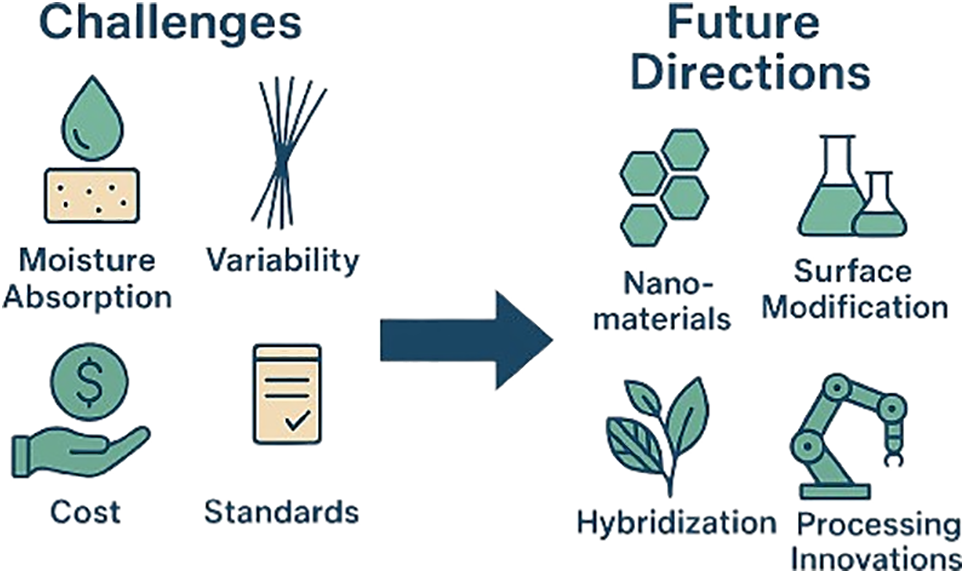 Challenges

Moisture Absorption

Variability

$

Cost

Standards

Future Directions

Nano-materials

Surface Modification

Hybridization

Processing Innovations